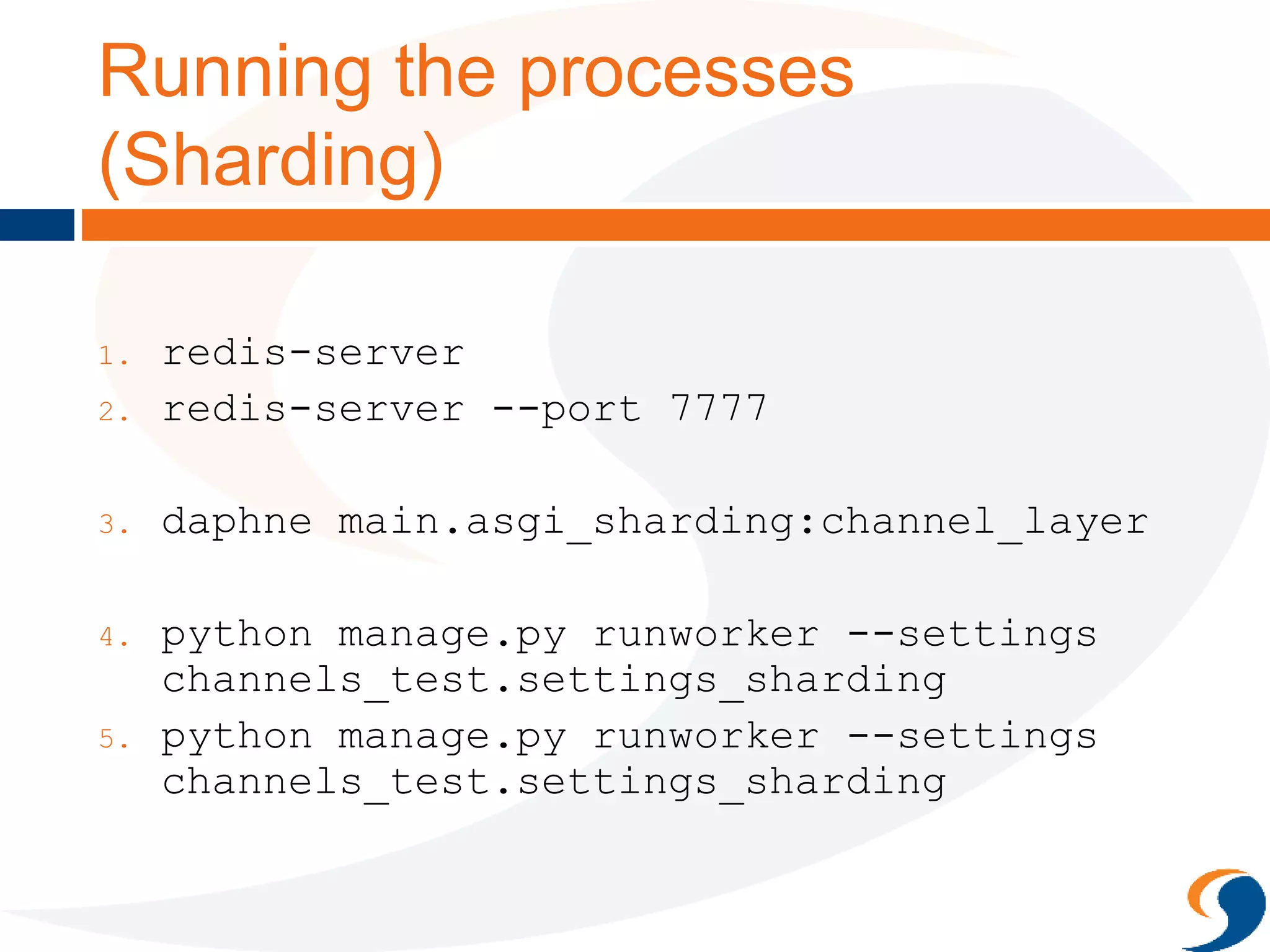 Running the processes (Sharding)

1. redis-server
2. redis-server --port 7777

3. daphne main.asgi_sharding:channel_layer

4. python manage.py runworker --settings channels_test.settings_sharding
5. python manage.py runworker --settings channels_test.settings_sharding